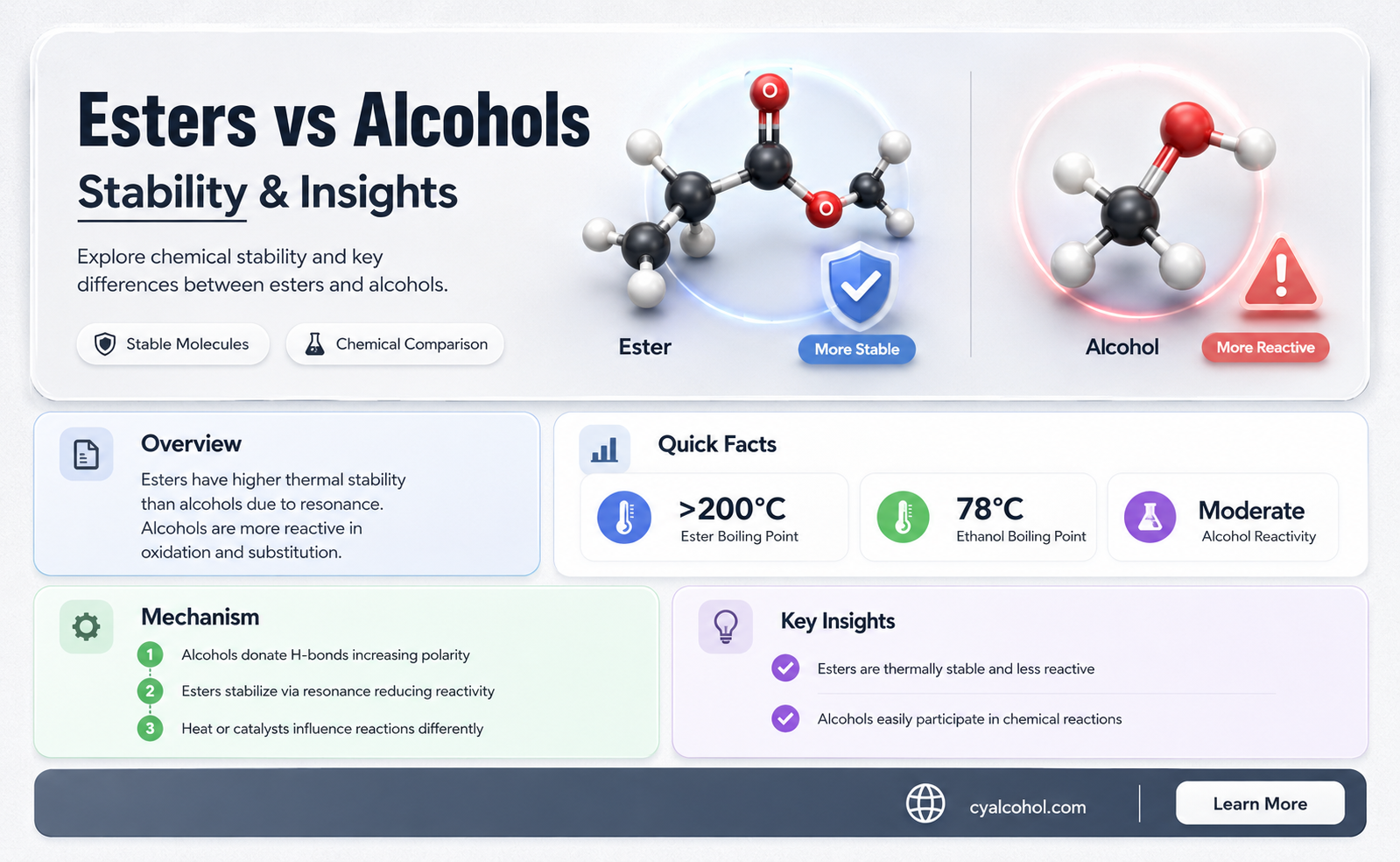 Esters vs Alcohols
Stability & Insights

Explore chemical stability and key differences between esters and alcohols.

Stable Molecules
Chemical Comparison

O
O
Ester
More Stable

Alcohol
More Reactive

Overview
Esters have higher thermal stability than alcohols due to resonance. Alcohols are more reactive in oxidation and substitution.

Quick Facts
>200°C
Ester Boiling Point
78°C
Ethanol Boiling Point
Moderate
Alcohol Reactivity

Mechanism
1 Alcohols donate H-bonds increasing polarity
2 Esters stabilize via resonance reducing reactivity
3 Heat or catalysts influence reactions differently

Key Insights
Esters are thermally stable and less reactive
Alcohols easily participate in chemical reactions

cyalcohol.com
Learn More